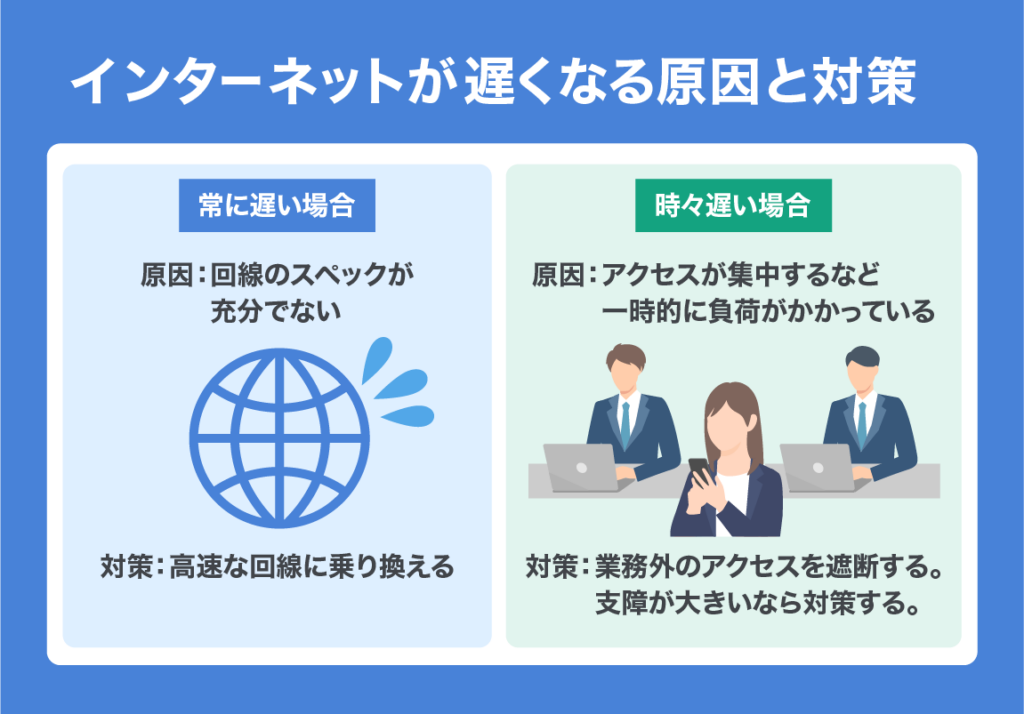 インターネットが遅くなる原因と対策

常に遅い場合

原因：回線のスペックが充分でない

対策：高速な回線に乗り換える

時々遅い場合

原因：アクセスが集中するなど一時的に負荷がかかっている

対策：業務外のアクセスを遮断する。支障が大きいなら対策する。